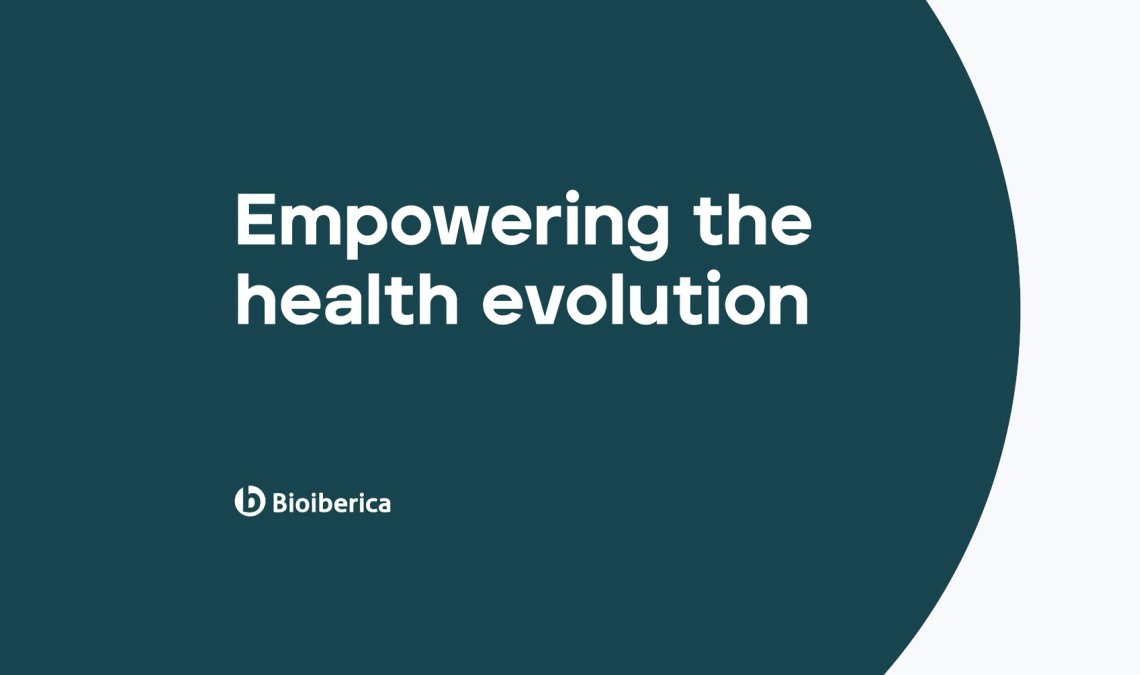 Empowering the health evolution

Bioiberica